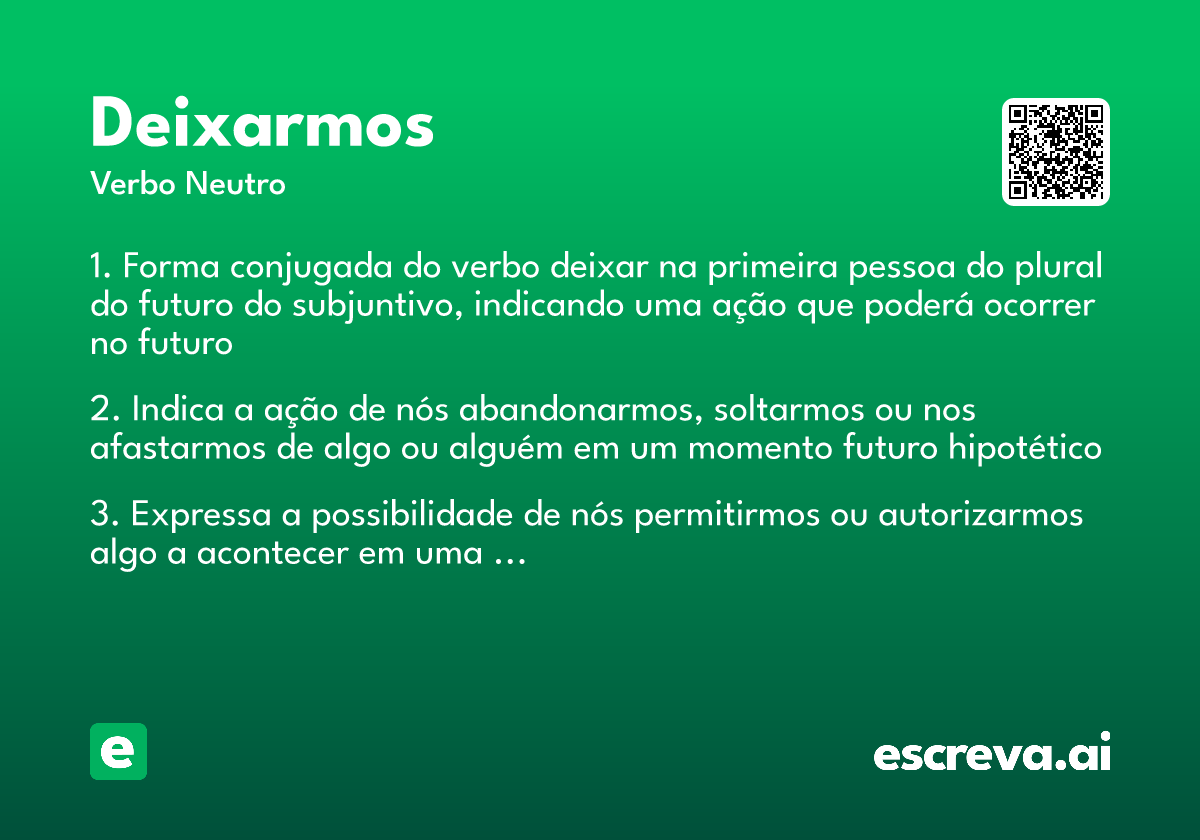 Deixarmos

Verbo Neutro

1. Forma conjugada do verbo deixar na primeira pessoa do plural do futuro do subjuntivo, indicando uma ação que poderá ocorrer no futuro

2. Indica a ação de nós abandonarmos, soltarmos ou nos afastarmos de algo ou alguém em um momento futuro hipotético

3. Expressa a possibilidade de nós permitirmos ou autorizarmos algo a acontecer em uma ...

e

escreva.ai